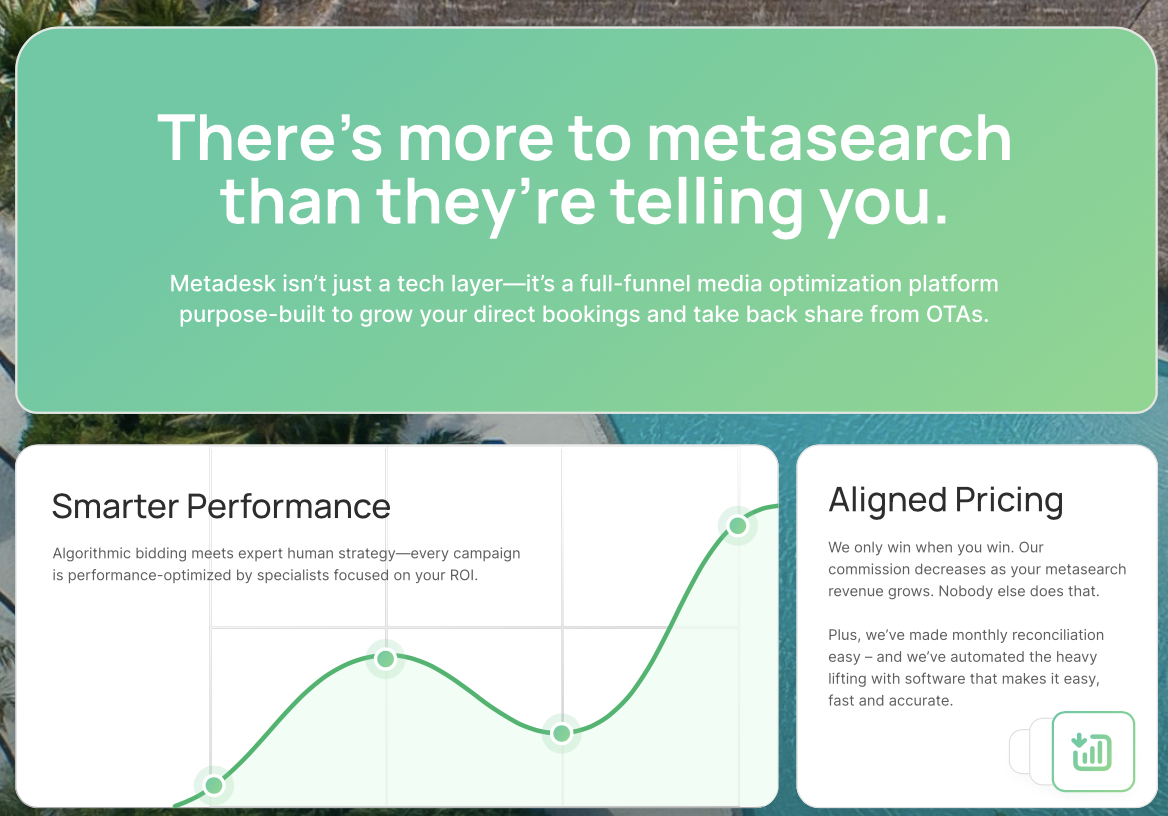 There’s more to metasearch than they’re telling you.

Metadesk isn’t just a tech layer—it’s a full-funnel media optimization platform purpose-built to grow your direct bookings and take back share from OTAs.

Smarter Performance

Algorithmic bidding meets expert human strategy—every campaign is performance-optimized by specialists focused on your ROI.

Aligned Pricing

We only win when you win. Our commission decreases as your metasearch revenue grows. Nobody else does that.

Plus, we’ve made monthly reconciliation easy – and we’ve automated the heavy lifting with software that makes it easy, fast and accurate.